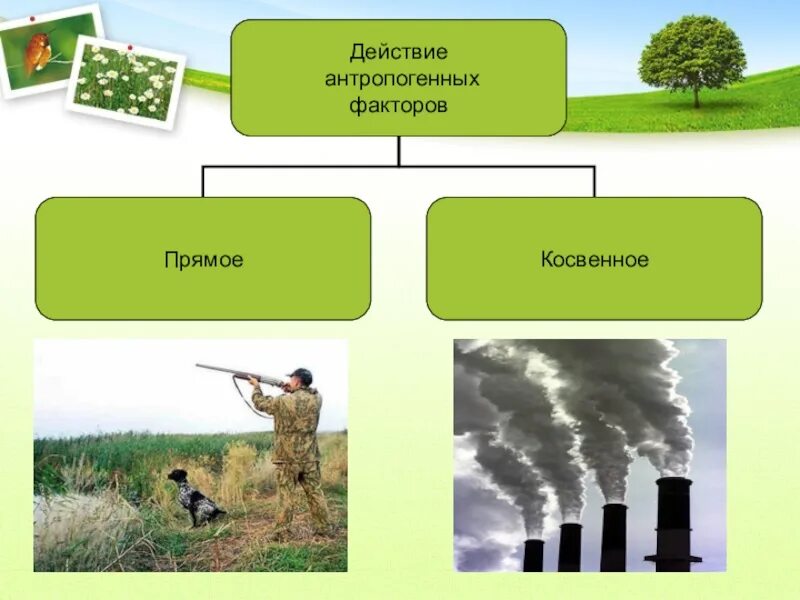 Действие антропогенных факторов

Прямое

Косвенное